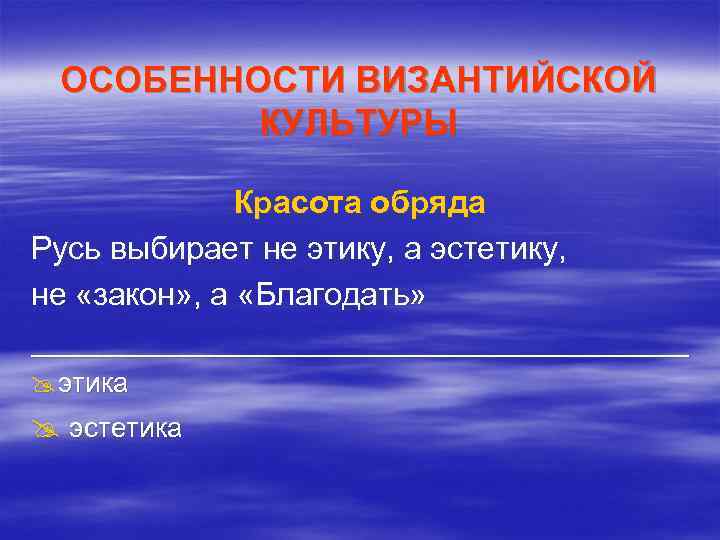 ОСОБЕННОСТИ ВИЗАНТИЙСКОЙ КУЛЬТУРЫ

Красота обряда

Русь выбирает не этику, а эстетику, не «закон», а «Благодать»

этика

эстетика